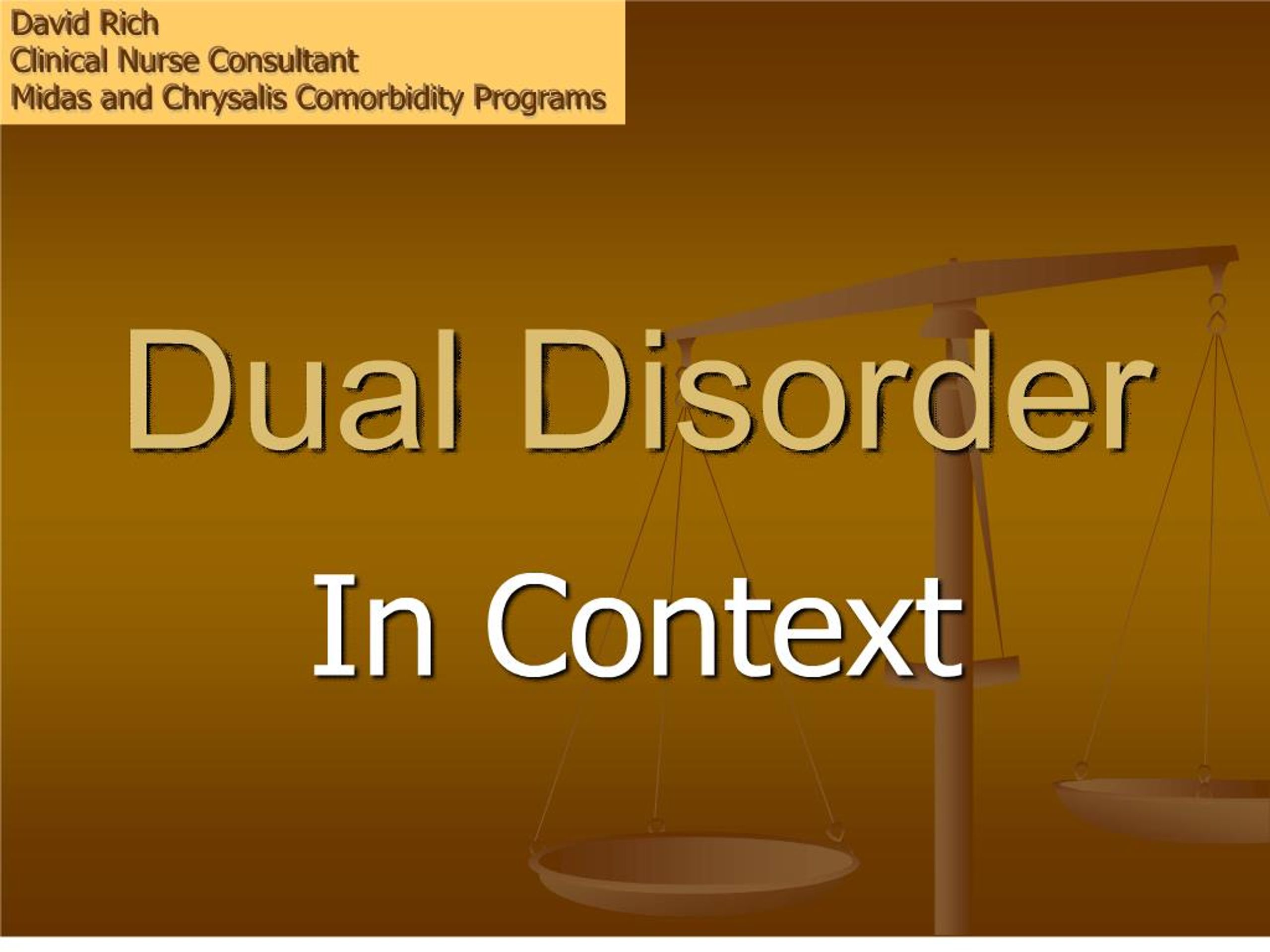 David Rich
Clinical Nurse Consultant
Midas and Chrysalis Comorbidity Programs

Dual Disorder

In Context